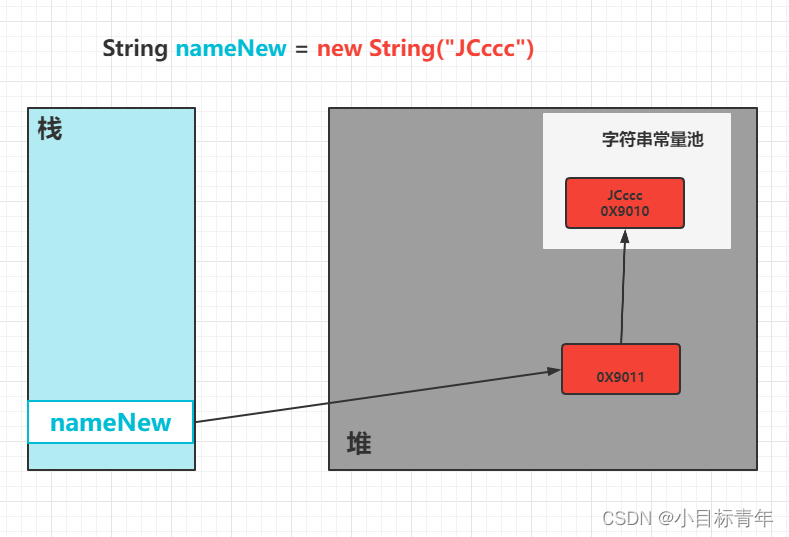 String nameNew = new String("JCccc")

栈

nameNew

字符串常量池

JCccc
0X9010

0X9011

堆

CSDN @小目标青年